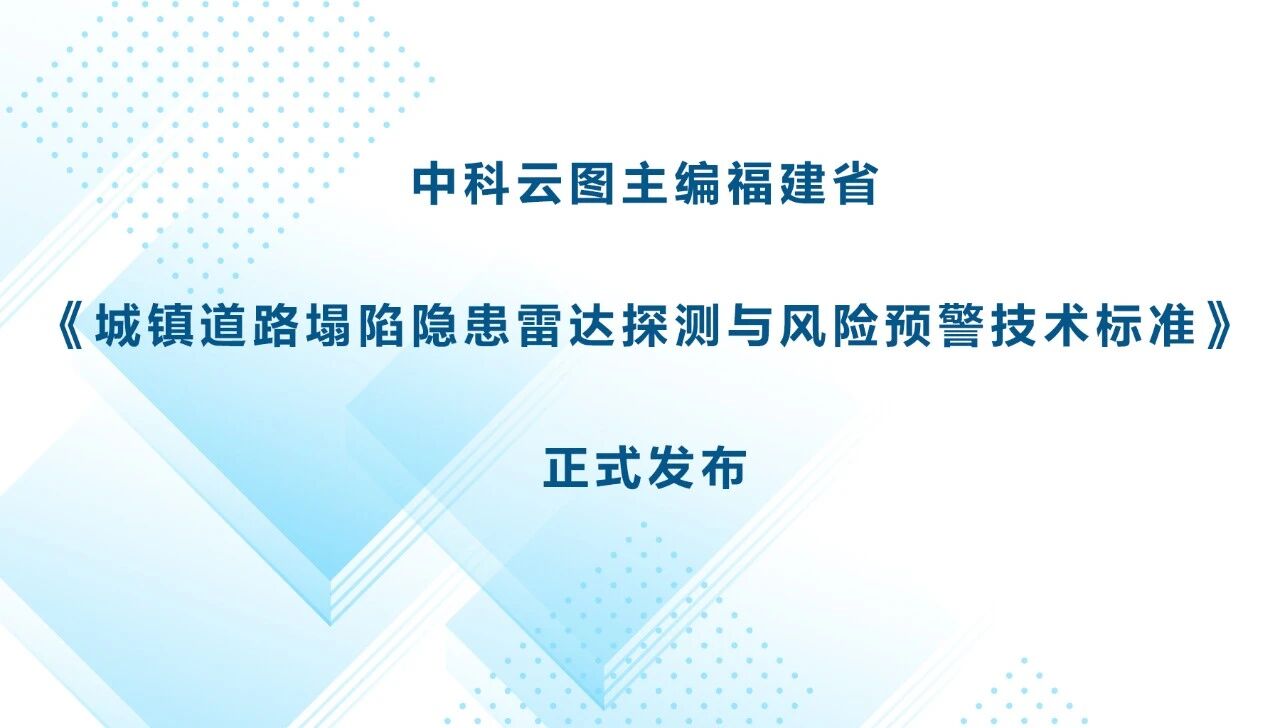 中科云图主编福建省

《城镇道路塌陷隐患雷达探测与风险预警技术标准》

正式发布